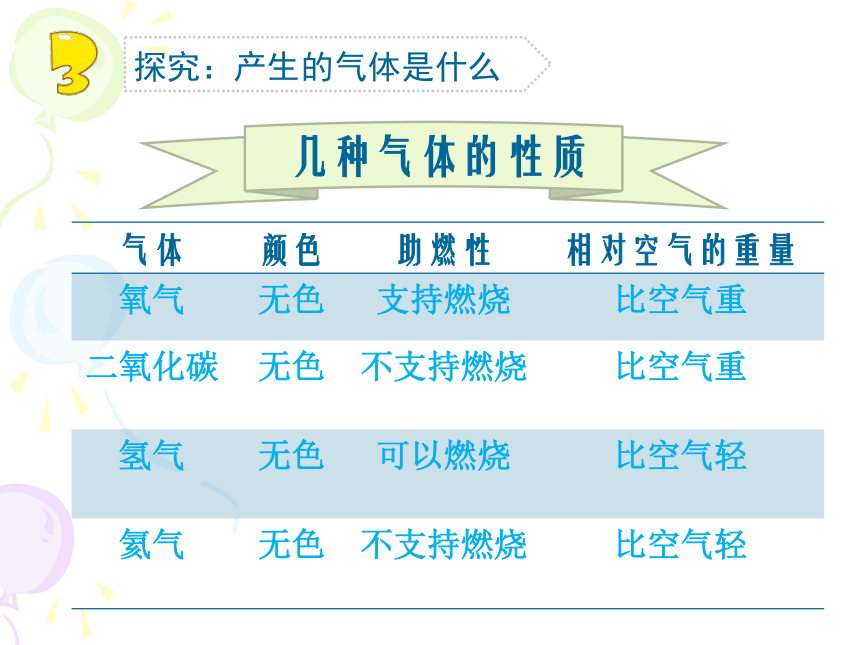 3

探究：产生的气体是什么

几种气体的性质

| 气体 | 颜色 | 助燃性 | 相对空气的重量 |
|---|---|---|---|
| 氧气 | 无色 | 支持燃烧 | 比空气重 |
| 二氧化碳 | 无色 | 不支持燃烧 | 比空气重 |
| 氢气 | 无色 | 可以燃烧 | 比空气轻 |
| 氦气 | 无色 | 不支持燃烧 | 比空气轻 |